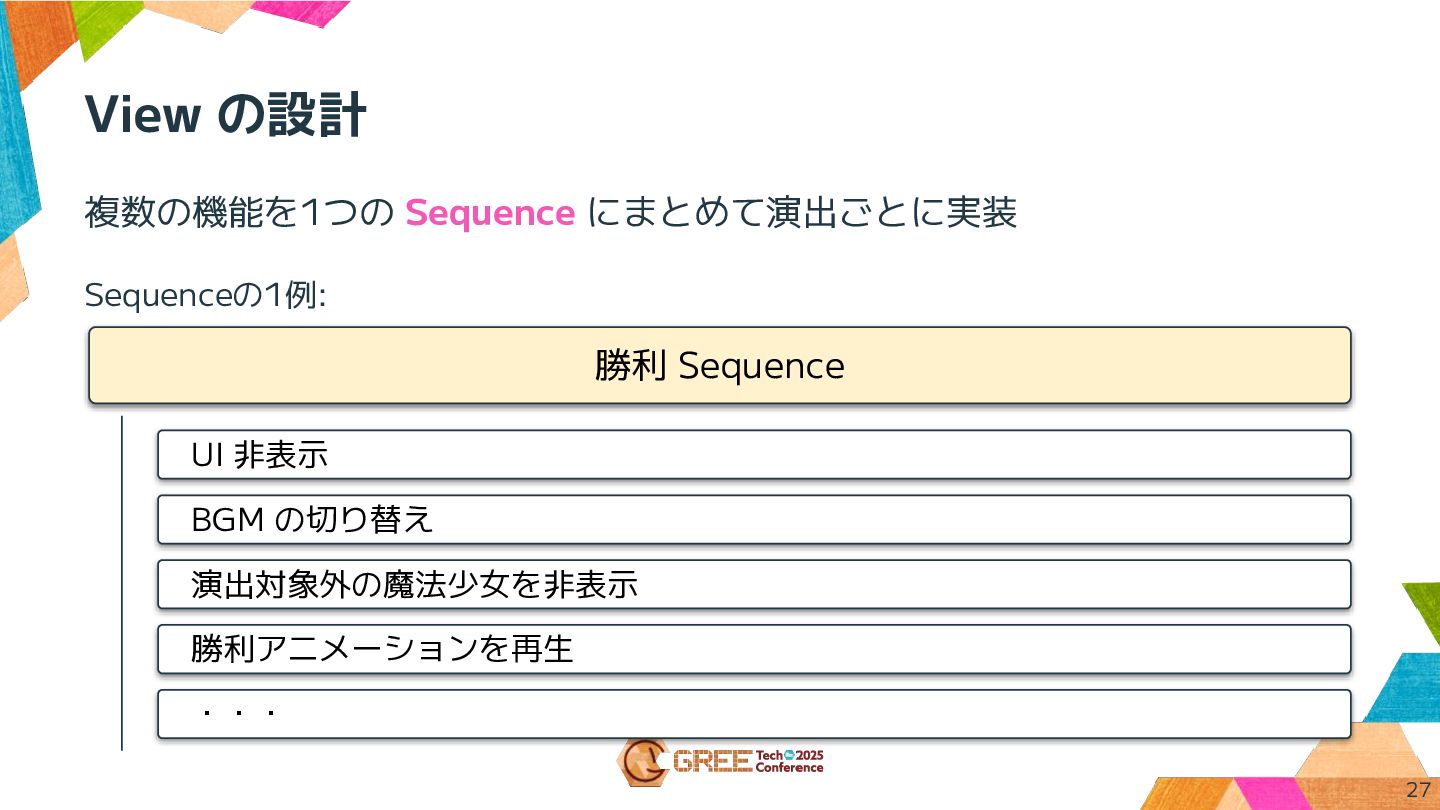 View の設計

複数の機能を1つの Sequence にまとめて演出ごとに実装

Sequenceの1例:

勝利 Sequence

UI 非表示

BGM の切り替え

演出対象外の魔法少女を非表示

勝利アニメーションを再生

・・・

GREE Tech 2025 Conference

27